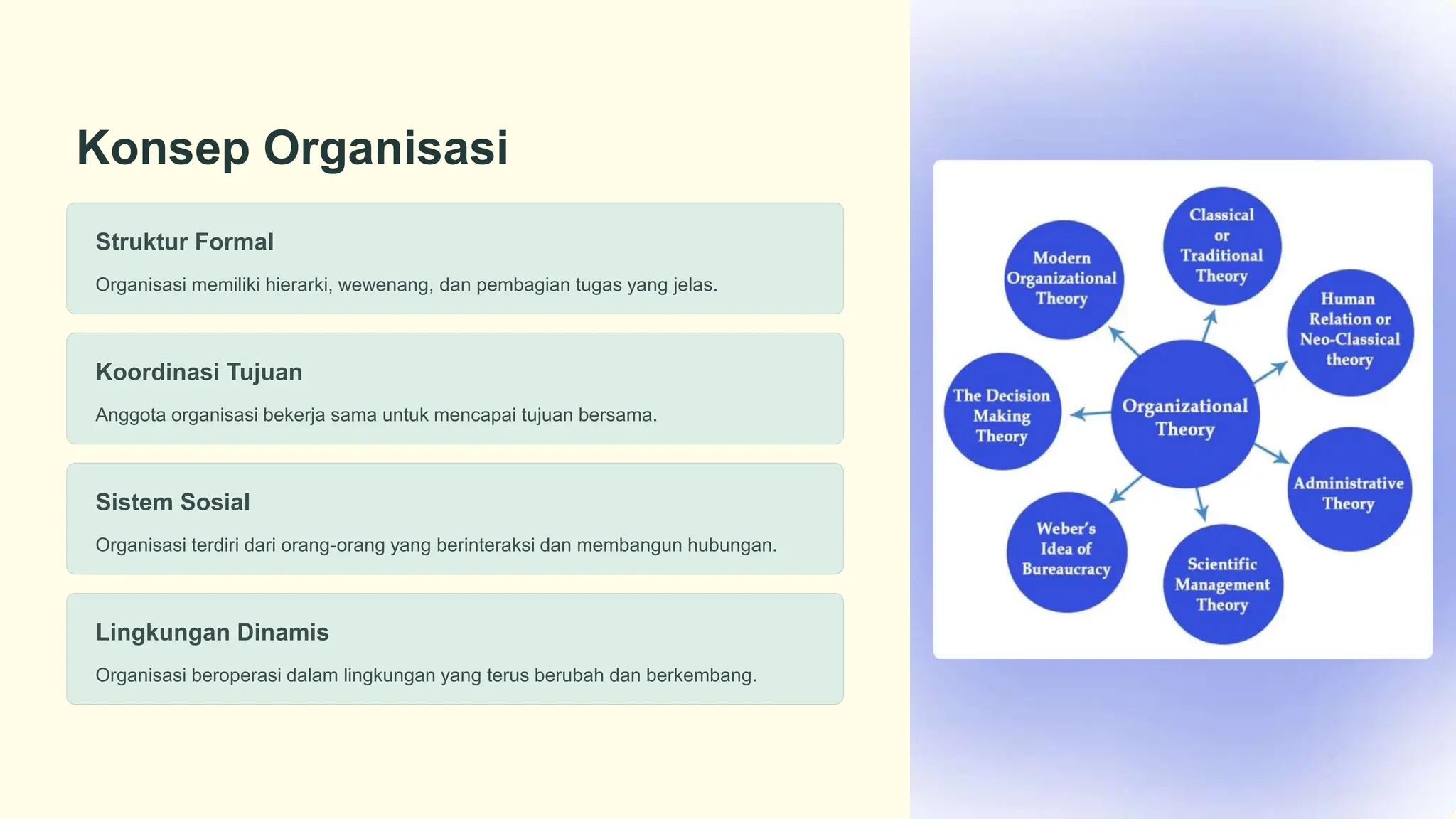 Konsep Organisasi

Struktur Formal

Organisasi memiliki hierarki, wewenang, dan pembagian tugas yang jelas.

Koordinasi Tujuan

Anggota organisasi bekerja sama untuk mencapai tujuan bersama.

Sistem Sosial

Organisasi terdiri dari orang-orang yang berinteraksi dan membangun hubungan.

Lingkungan Dinamis

Organisasi beroperasi dalam lingkungan yang terus berubah dan berkembang.

Organizational Theory

Classical or Traditional Theory

Human Relation or Neo-Classical theory

Administrative Theory

Scientific Management Theory

Weber's Idea of Bureaucracy

The Decision Making Theory

Modern Organizational Theory